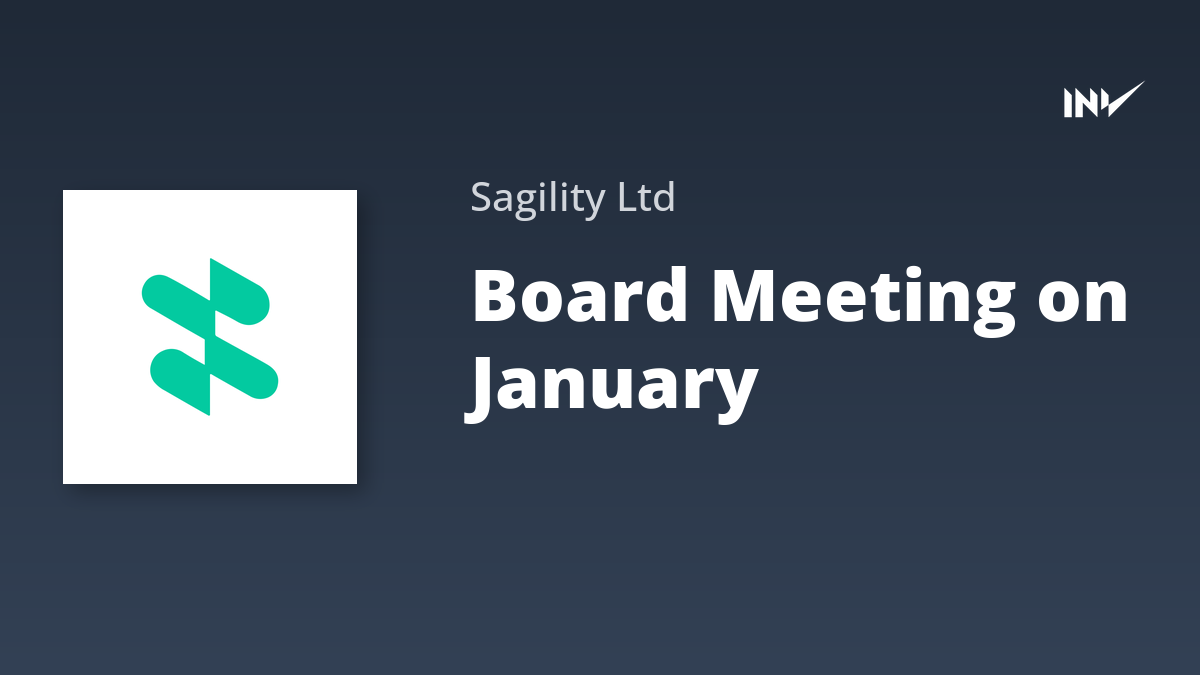 INV

Sagility Ltd

Board Meeting on January